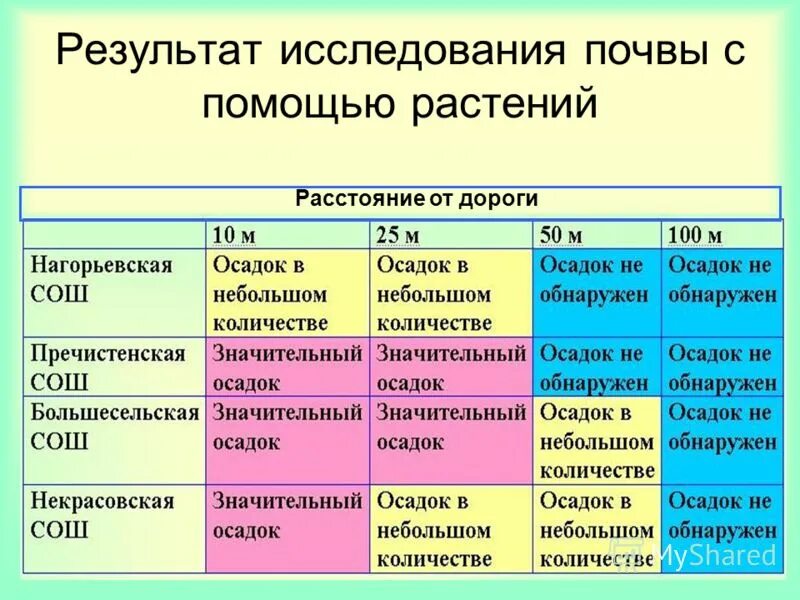 Результат исследования почвы с помощью растений

Расстояние от дороги

| | 10 м | 25 м | 50 м | 100 м |
|---|---|---|---|---|
| Нагорьевская СОШ | Осадок в небольшом количестве | Осадок в небольшом количестве | Осадок не обнаружен | Осадок не обнаружен |
| Пречистенская СОШ | Значительный осадок | Значительный осадок | Осадок не обнаружен | Осадок не обнаружен |
| Большесельская СОШ | Значительный осадок | Значительный осадок | Осадок в небольшом количестве | Осадок не обнаружен |
| Некрасовская СОШ | Значительный осадок | Осадок в небольшом количестве | Осадок в небольшом количестве | Осадок не обнаружен |

MyShared